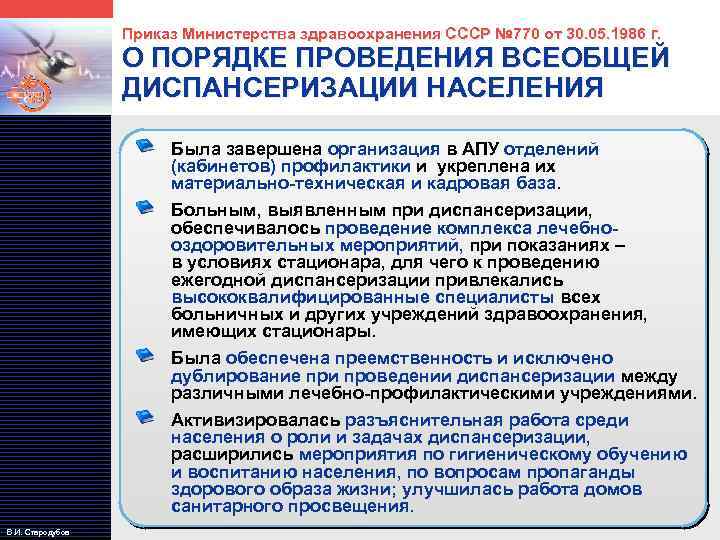 Приказ Министерства здравоохранения СССР №770 от 30.05.1986 г.
О ПОРЯДКЕ ПРОВЕДЕНИЯ ВСЕОБЩЕЙ ДИСПАНСЕРИЗАЦИИ НАСЕЛЕНИЯ

Была завершена организация в АПУ отделений (кабинетов) профилактики и укреплена их материально-техническая и кадровая база.

Больным, выявленным при диспансеризации, обеспечивалось проведение комплекса лечебно-оздоровительных мероприятий, при показаниях – в условиях стационара, для чего к проведению ежегодной диспансеризации привлекались высококвалифицированные специалисты всех больничных и других учреждений здравоохранения, имеющих стационары.

Была обеспечена преемственность и исключено дублирование при проведении диспансеризации между различными лечебно-профилактическими учреждениями.

Активизировалась разъяснительная работа среди населения о роли и задачах диспансеризации, расширились мероприятия по гигиеническому обучению и воспитанию населения, по вопросам пропаганды здорового образа жизни; улучшилась работа домов санитарного просвещения.

В.И. Стародубов